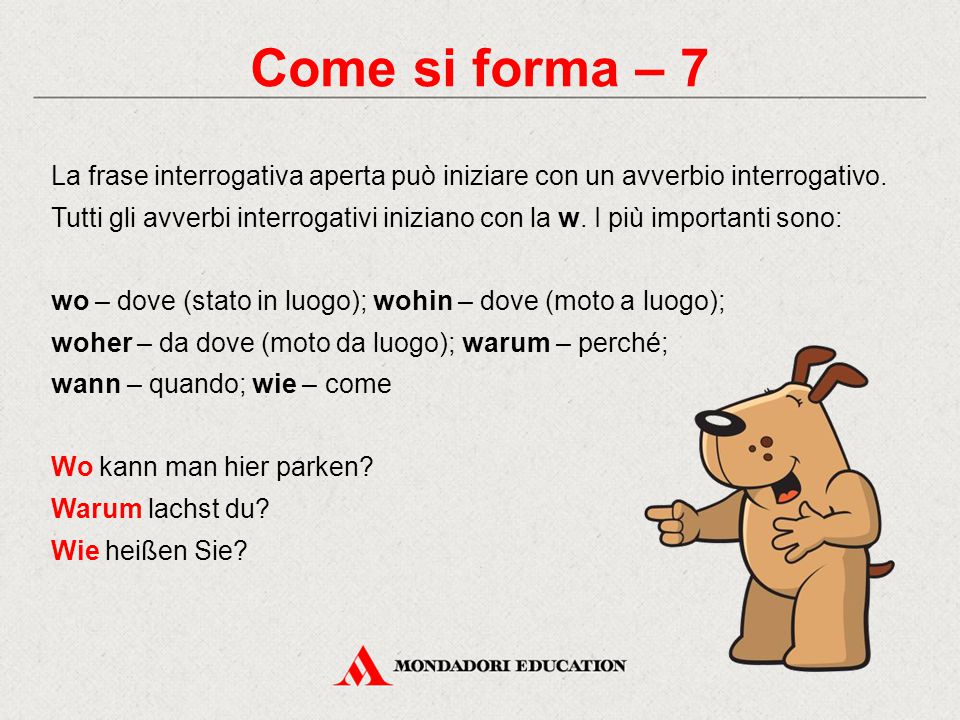 Come si forma – 7

La frase interrogativa aperta può iniziare con un avverbio interrogativo. Tutti gli avverbi interrogativi iniziano con la w. I più importanti sono:

wo – dove (stato in luogo); wohin – dove (moto a luogo); woher – da dove (moto da luogo); warum – perché; wann – quando; wie – come

Wo kann man hier parken?
Warum lachst du?
Wie heißen Sie?

MONDADORI EDUCATION